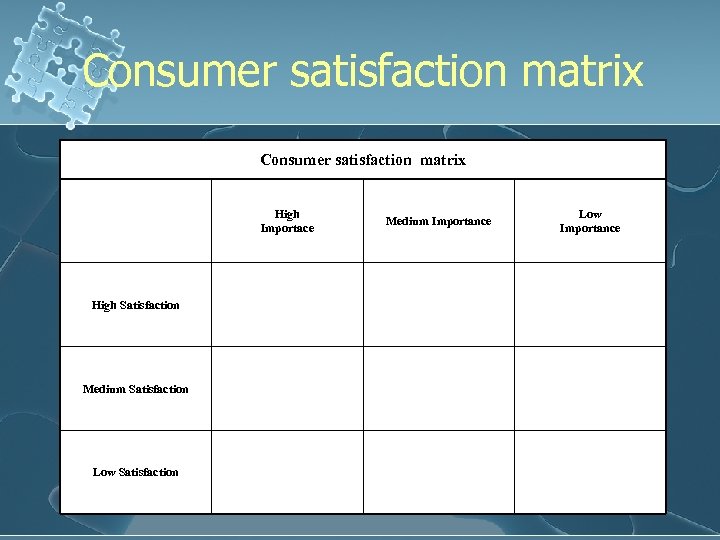 Consumer satisfaction matrix

Consumer satisfaction matrix

| | High Importace | Medium Importance | Low Importance |
|---|---|---|---|
| High Satisfaction | | | |
| Medium Satisfaction | | | |
| Low Satisfaction | | | |